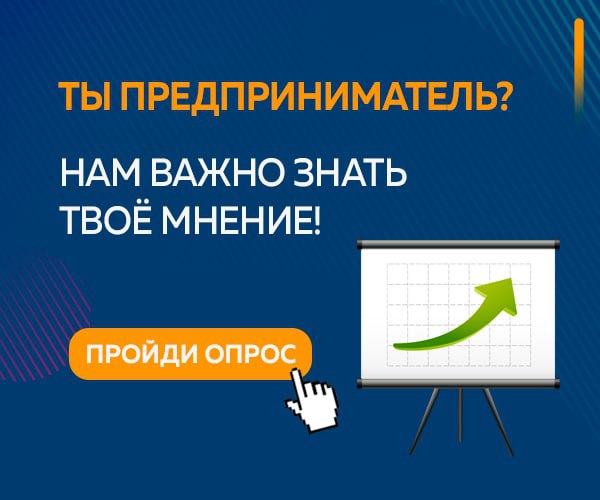 ТЫ ПРЕДПРИНИМАТЕЛЬ?

НАМ ВАЖНО ЗНАТЬ ТВОЁ МНЕНИЕ!

ПРОЙДИ ОПРОС